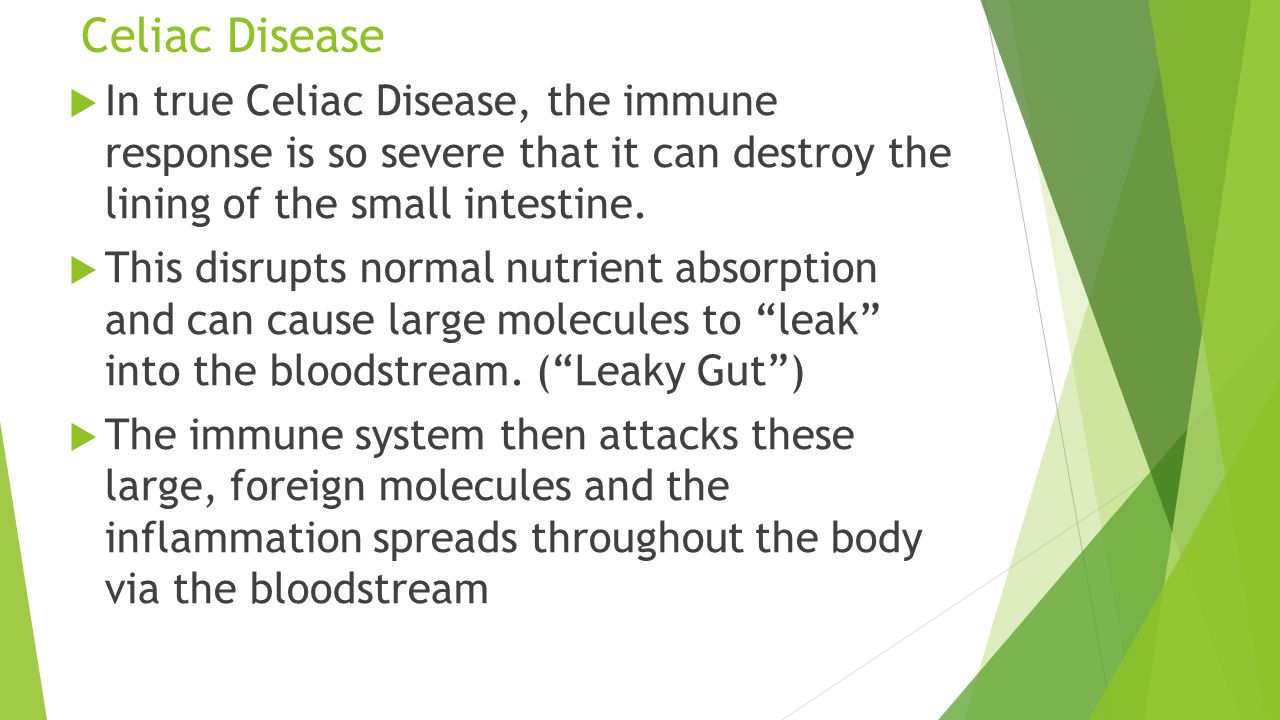 Celiac Disease

In true Celiac Disease, the immune response is so severe that it can destroy the lining of the small intestine.

This disrupts normal nutrient absorption and can cause large molecules to “leak” into the bloodstream. (“Leaky Gut”)

The immune system then attacks these large, foreign molecules and the inflammation spreads throughout the body via the bloodstream